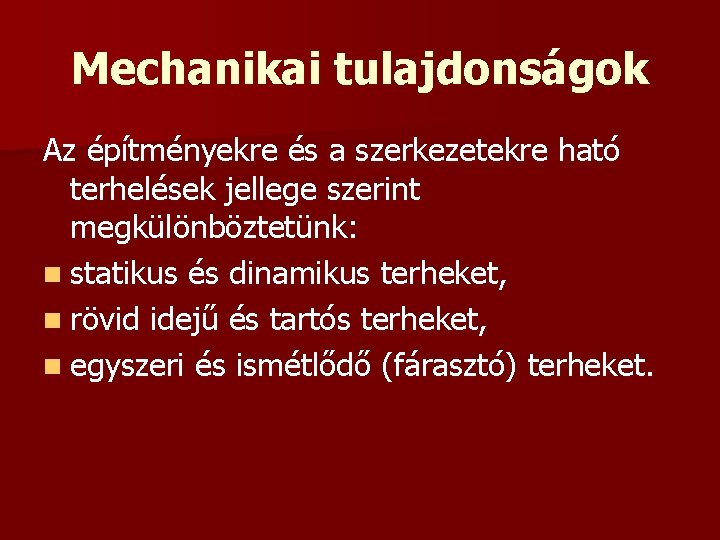 Mechanikai tulajdonságok

Az építményekre és a szerkezetekre ható terhelések jellege szerint megkülönböztetünk:

- statikus és dinamikus terheket,
- rövid idejű és tartós terheket,
- egyszeri és ismétlődő (fárasztó) terheket.